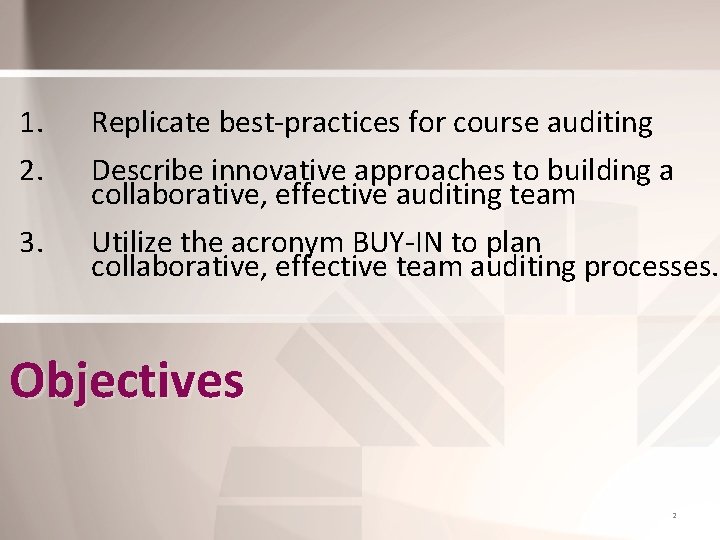 1. Replicate best-practices for course auditing

2. Describe innovative approaches to building a collaborative, effective auditing team

3. Utilize the acronym BUY-IN to plan collaborative, effective team auditing processes.

Objectives

2